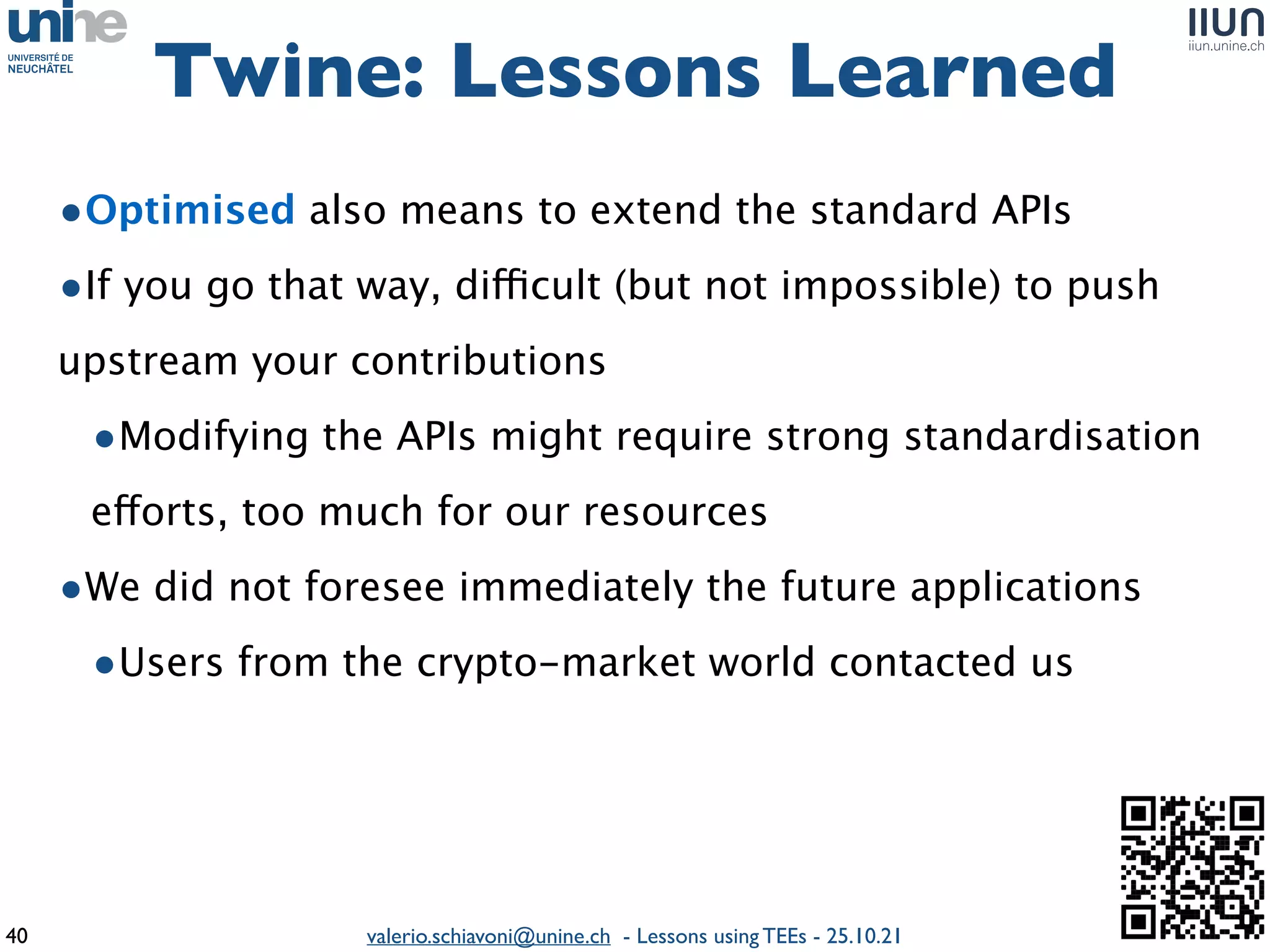 unine
UNIVERSITÉ DE NEUCHÂTEL

IIUN
iiun.unine.ch

Twine: Lessons Learned

• Optimised also means to extend the standard APIs

• If you go that way, difficult (but not impossible) to push upstream your contributions

• Modifying the APIs might require strong standardisation efforts, too much for our resources

• We did not foresee immediately the future applications

• Users from the crypto-market world contacted us

40

valerio.schiavoni@unine.ch - Lessons using TEEs - 25.10.21